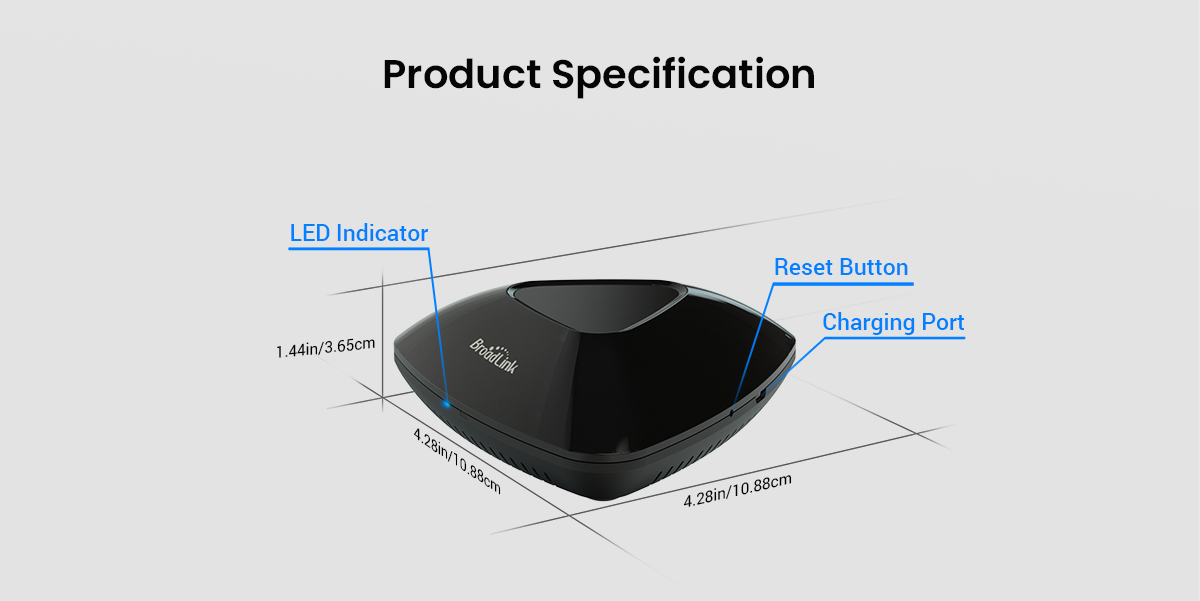 Product Specification

LED Indicator

Reset Button

Charging Port

1.44in/3.65cm

BroadLink

4.28in/10.88cm

4.28in/10.88cm